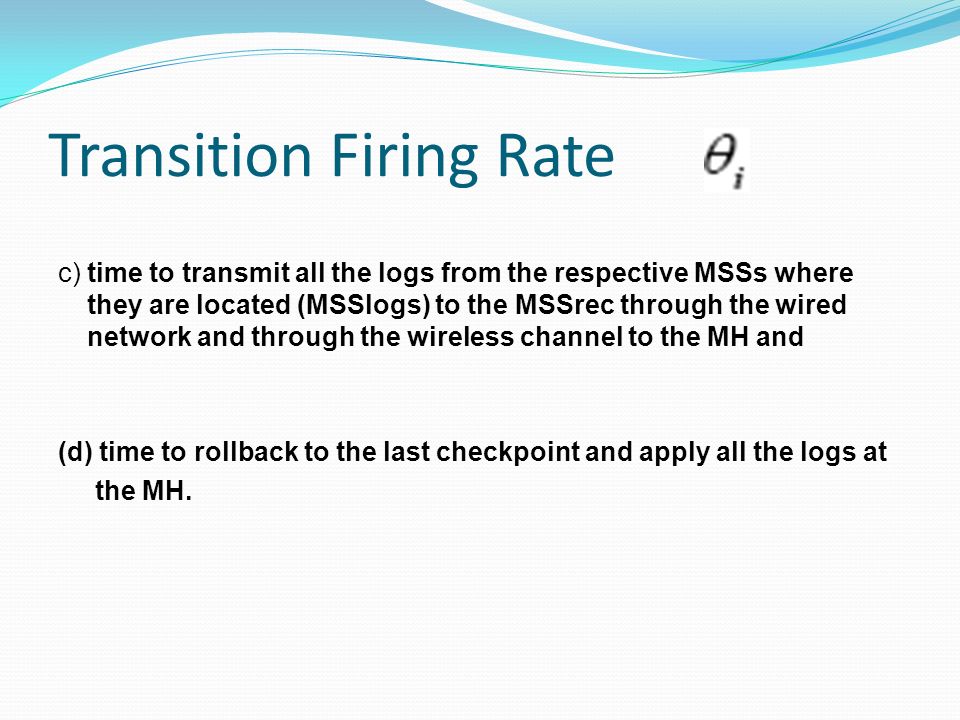 Transition Firing Rate $\theta_i$

c) time to transmit all the logs from the respective MSSs where they are located (MSSlogs) to the MSSrec through the wired network and through the wireless channel to the MH and

(d) time to rollback to the last checkpoint and apply all the logs at the MH.